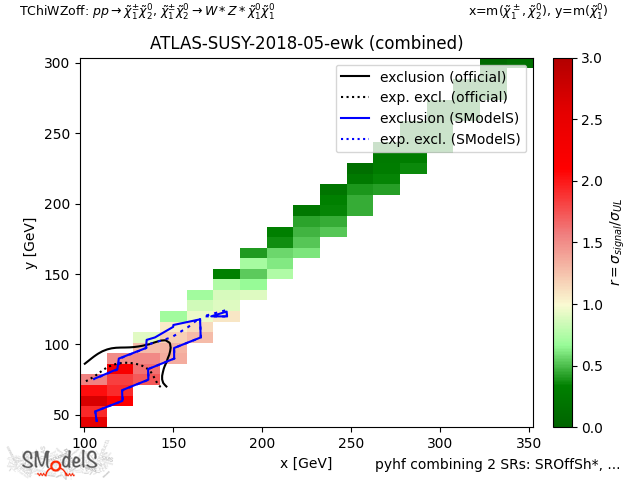 TChiWZoff: $pp \rightarrow \tilde{\chi}_1^{\pm}\tilde{\chi}_2^0$, $\tilde{\chi}_1^{\pm}\tilde{\chi}_2^0 \rightarrow W*Z*\tilde{\chi}_1^0\tilde{\chi}_1^0$

x=m($\tilde{\chi}_1^{\pm}$, $\tilde{\chi}_2^0$), y=m($\tilde{\chi}_1^0$)

ATLAS-SUSY-2018-05-ewk (combined)

exclusion (official)
exp. excl. (official)
exclusion (SModelS)
exp. excl. (SModelS)

300
250
200
150
100
50

y [GeV]

100
150
200
250
300
350

x [GeV]

3.0
2.5
2.0
1.5
1.0
0.5
0.0

$r = \sigma_{signal}/\sigma_{UL}$

SModelS

pyhf combining 2 SRs: SROffSh*, ...